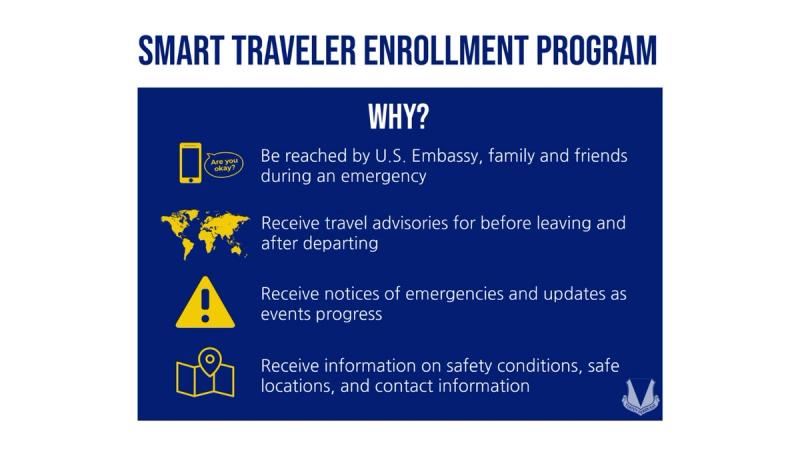 SMART TRAVELER ENROLLMENT PROGRAM

WHY?

Are you okay?

Be reached by U.S. Embassy, family and friends during an emergency

Receive travel advisories for before leaving and after departing

Receive notices of emergencies and updates as events progress

Receive information on safety conditions, safe locations, and contact information